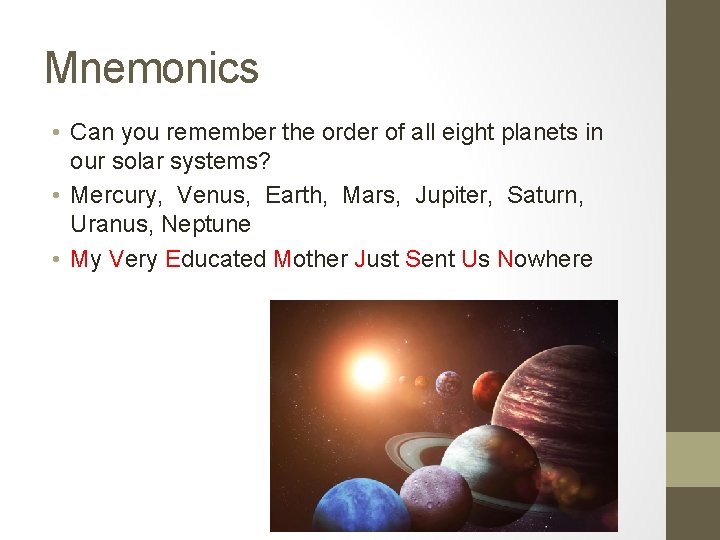 Mnemonics

• Can you remember the order of all eight planets in our solar systems?
• Mercury, Venus, Earth, Mars, Jupiter, Saturn, Uranus, Neptune
• My Very Educated Mother Just Sent Us Nowhere